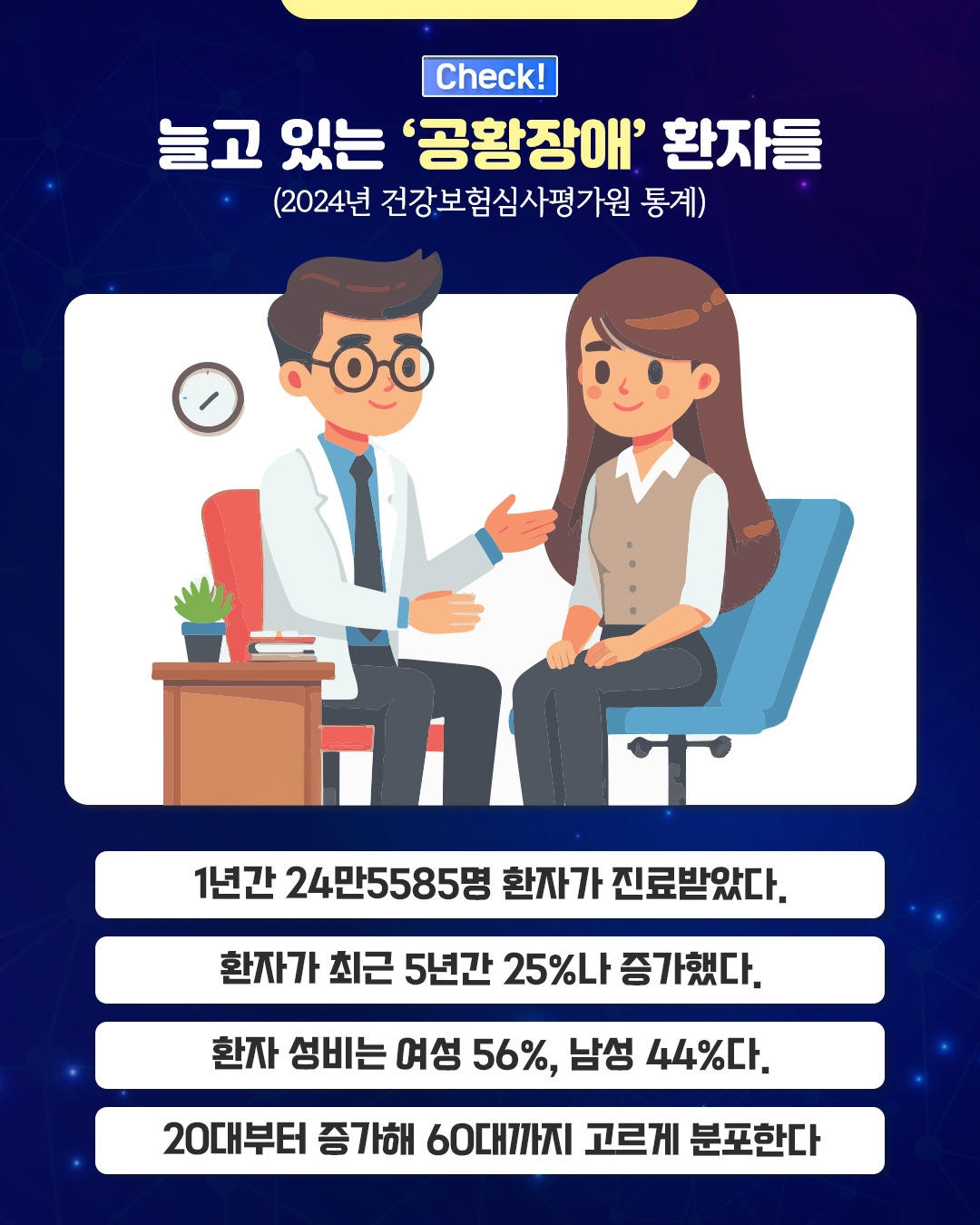 Check!

늘고 있는 ‘공황장애’ 환자들

(2024년 건강보험심사평가원 통계)

1년간 24만5585명 환자가 진료받았다.

환자가 최근 5년간 25%나 증가했다.

환자 성비는 여성 56%, 남성 44%다.

20대부터 증가해 60대까지 고르게 분포한다